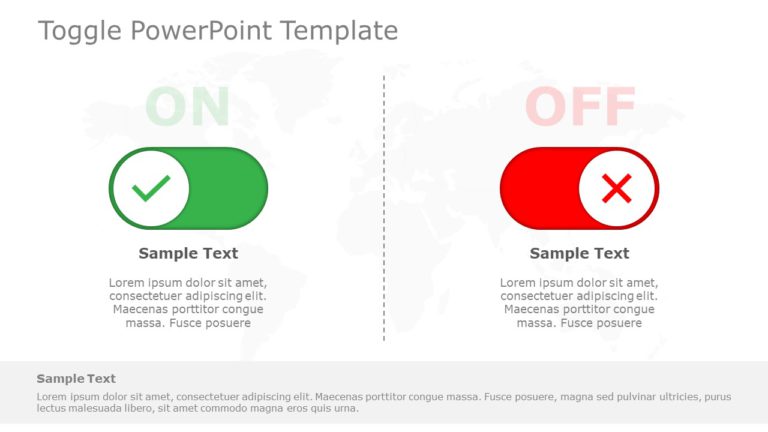 Toggle PowerPoint Template

ON

Sample Text

Lorem ipsum dolor sit amet, consectetuer adipiscing elit. Maecenas porttitor congue massa. Fusce posuere

OFF

Sample Text

Lorem ipsum dolor sit amet, consectetuer adipiscing elit. Maecenas porttitor congue massa. Fusce posuere

Sample Text

Lorem ipsum dolor sit amet, consectetuer adipiscing elit. Maecenas porttitor congue massa. Fusce posuere, magna sed pulvinar ultricies, purus lectus malesuada libero, sit amet commodo magna eros quis urna.